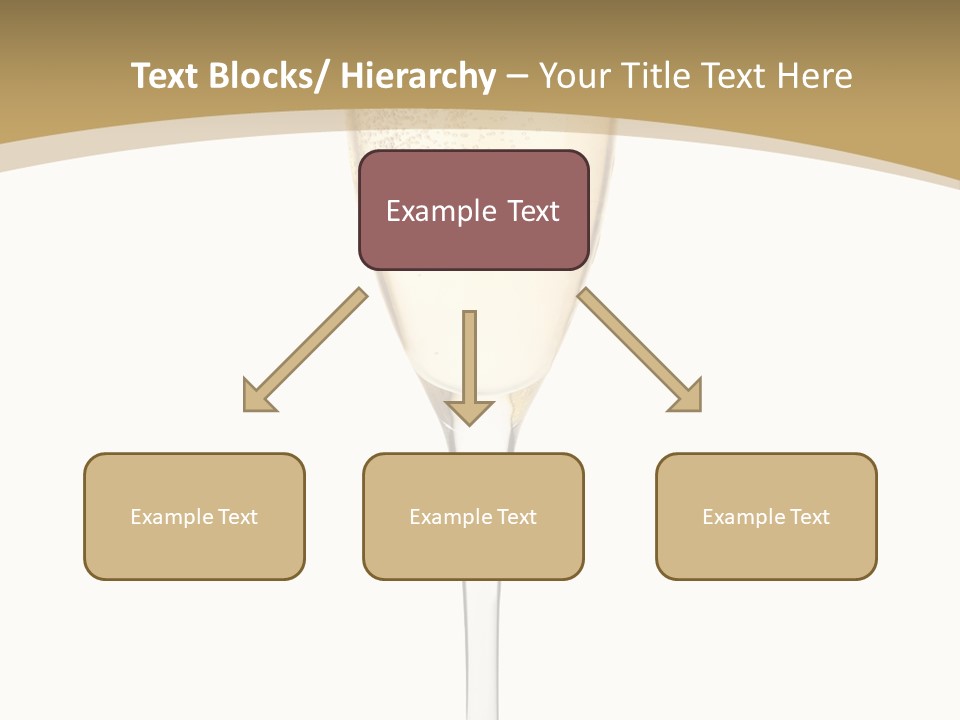 Text Blocks/ Hierarchy – Your Title Text Here

Example Text

Example Text

Example Text

Example Text